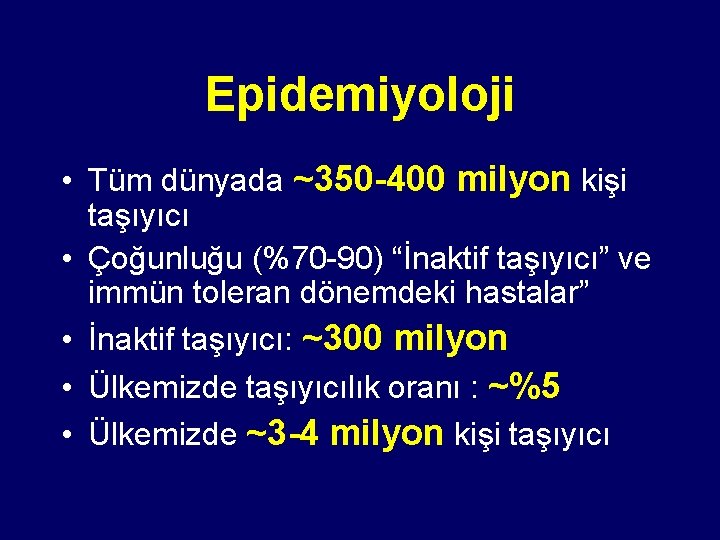 Epidemiyoloji

• Tüm dünyada ~350-400 milyon kişi taşıyıcı
• Çoğunluğu (%70-90) “İnaktif taşıyıcı” ve immün toleran dönemdeki hastalar”
• İnaktif taşıyıcı: ~300 milyon
• Ülkemizde taşıyıcılık oranı : ~%5
• Ülkemizde ~3-4 milyon kişi taşıyıcı